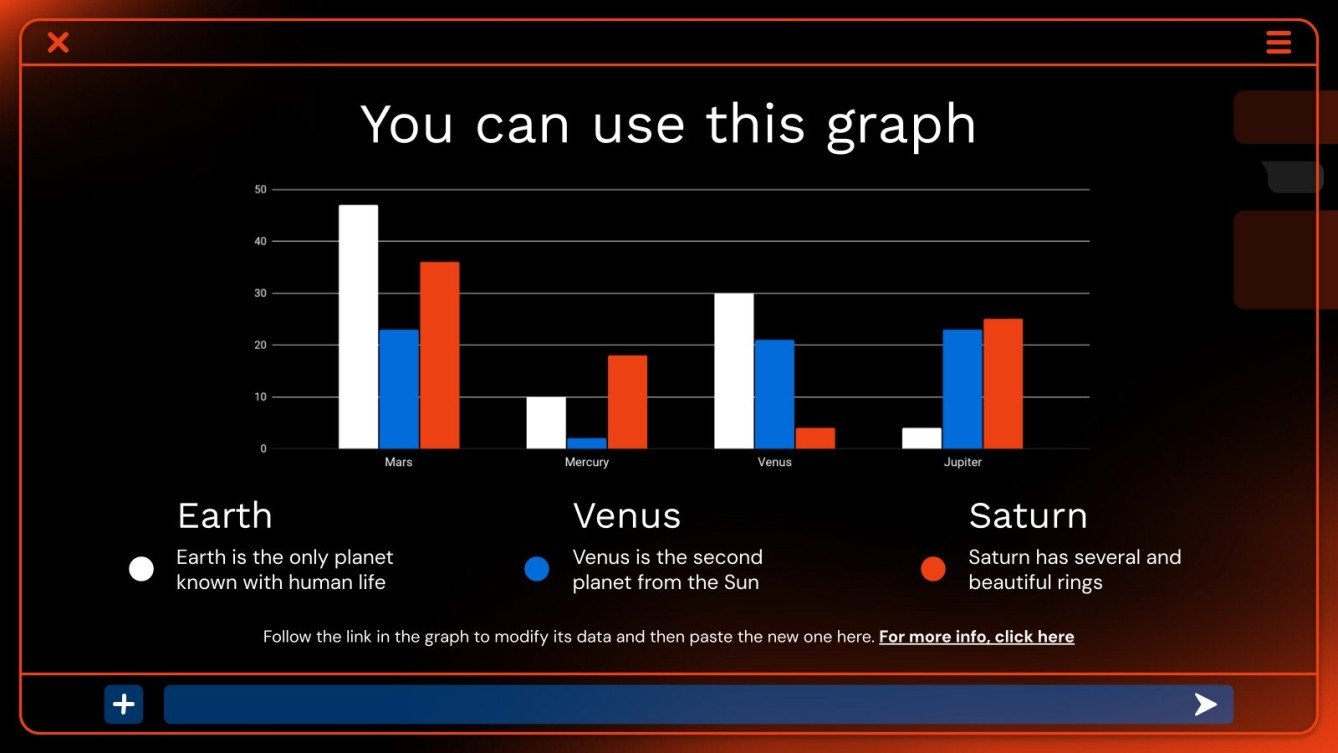 You can use this graph

50
40
30
20
10
0

Mars
Mercury
Venus
Jupiter

Earth
Earth is the only planet known with human life

Venus
Venus is the second planet from the Sun

Saturn
Saturn has several and beautiful rings

Follow the link in the graph to modify its data and then paste the new one here. For more info, click here